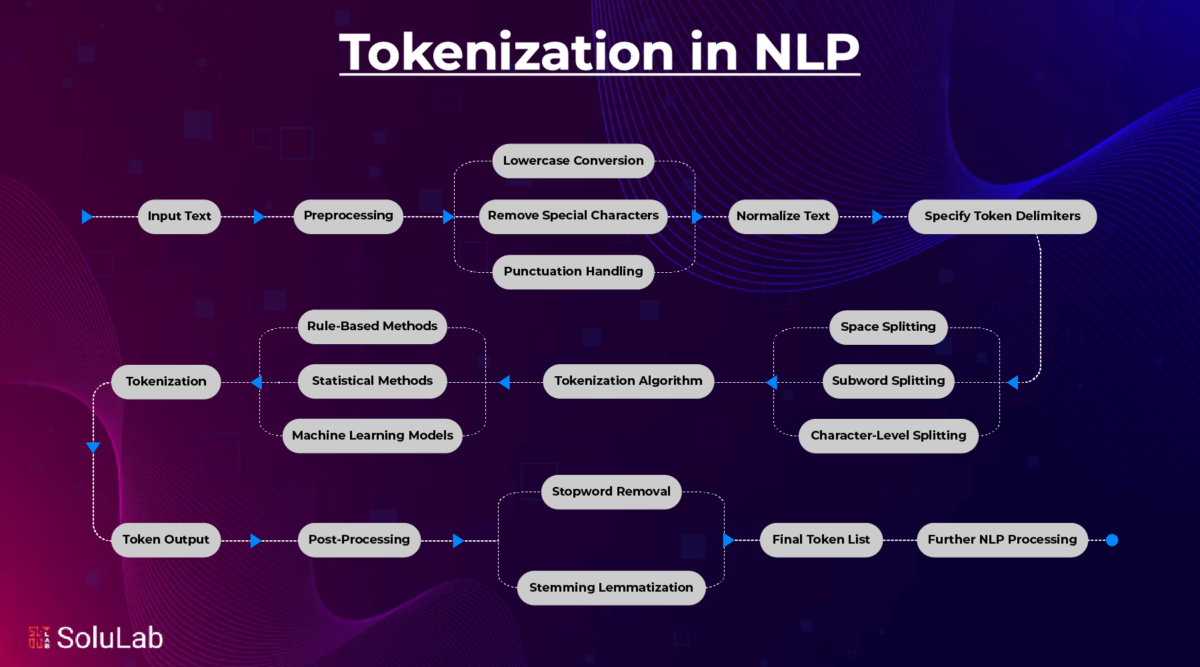 Tokenization in NLP

Input Text

Preprocessing

Lowercase Conversion

Remove Special Characters

Punctuation Handling

Normalize Text

Specify Token Delimiters

Space Splitting

Subword Splitting

Character-Level Splitting

Tokenization Algorithm

Rule-Based Methods

Statistical Methods

Machine Learning Models

Tokenization

Token Output

Post-Processing

Stopword Removal

Stemming Lemmatization

Final Token List

Further NLP Processing

SoluLab